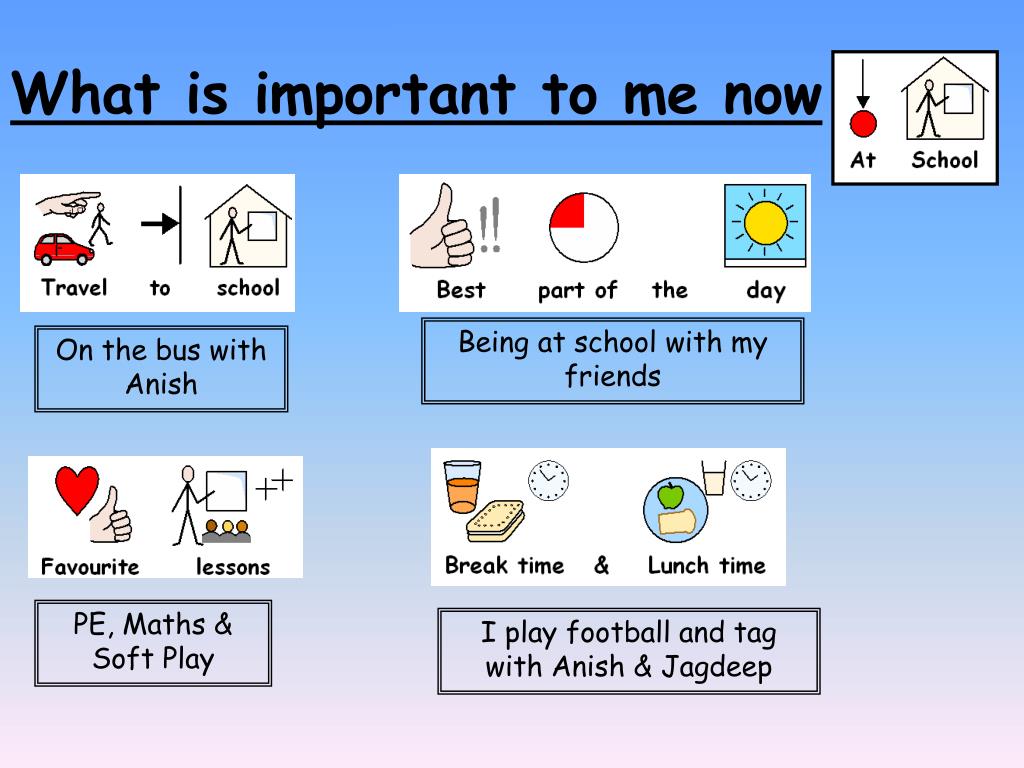 What is important to me now

At School

Travel to school

On the bus with Anish

Best part of the day

Being at school with my friends

Favourite lessons

PE, Maths & Soft Play

Break time & Lunch time

I play football and tag with Anish & Jagdeep